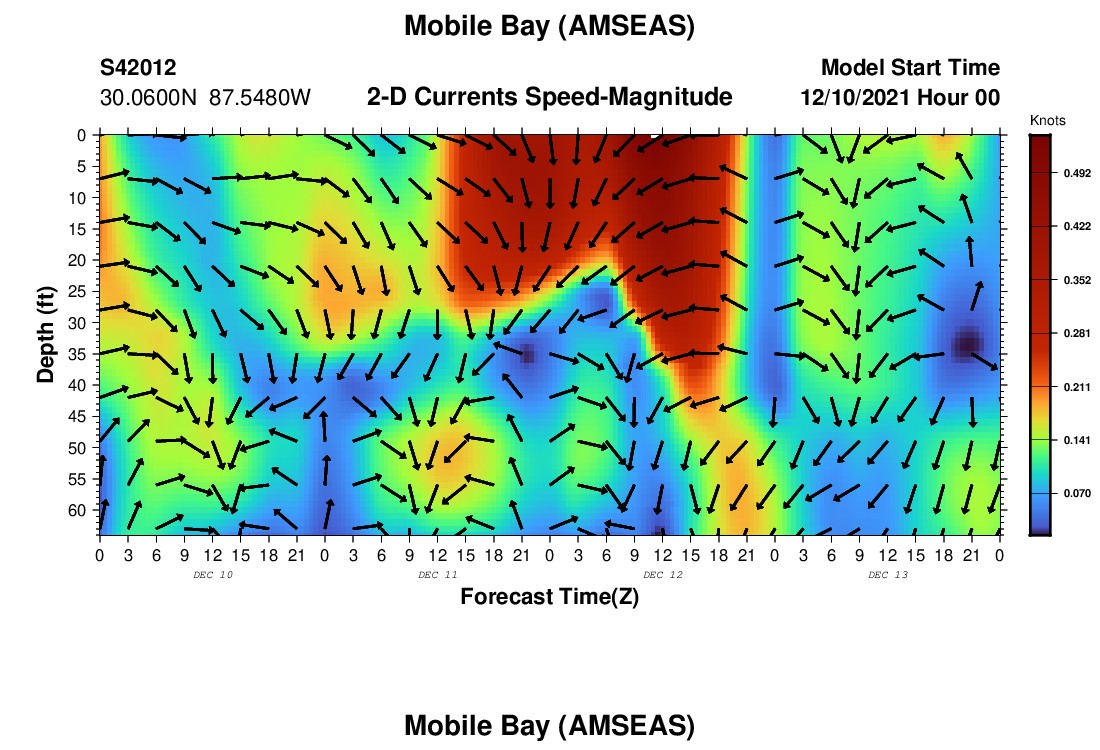 Mobile Bay (AMSEAS)

S42012
30.0600N 87.5480W

2-D Currents Speed-Magnitude

Model Start Time
12/10/2021 Hour 00

Knots
0.492
0.422
0.352
0.281
0.211
0.141
0.070

Depth (ft)
0
5
10
15
20
25
30
35
40
45
50
55
60

0 3 6 9 12 15 18 21 0 3 6 9 12 15 18 21 0 3 6 9 12 15 18 21 0 3 6 9 12 15 18 21 0
DEC 10
DEC 11
DEC 12
DEC 13
Forecast Time(Z)

Mobile Bay (AMSEAS)